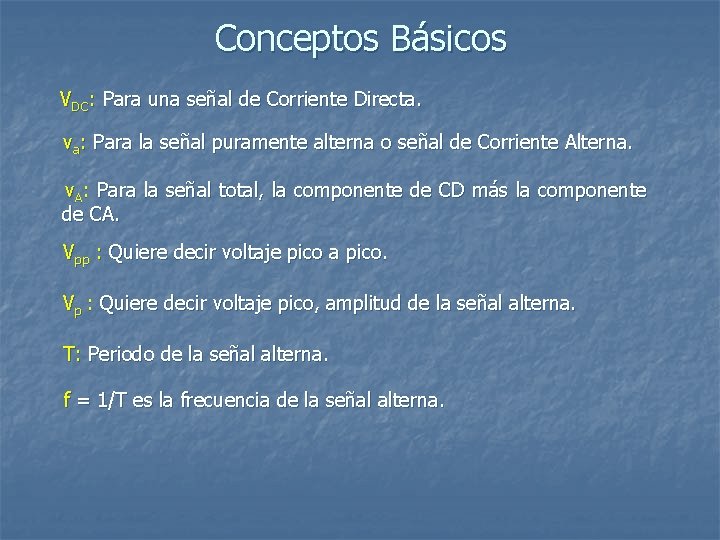 Conceptos Básicos

$V_{DC}$: Para una señal de Corriente Directa.

$v_a$: Para la señal puramente alterna o señal de Corriente Alterna.

$v_A$: Para la señal total, la componente de CD más la componente de CA.

$V_{pp}$ : Quiere decir voltaje pico a pico.

$V_p$ : Quiere decir voltaje pico, amplitud de la señal alterna.

T: Periodo de la señal alterna.

f = 1/T es la frecuencia de la señal alterna.